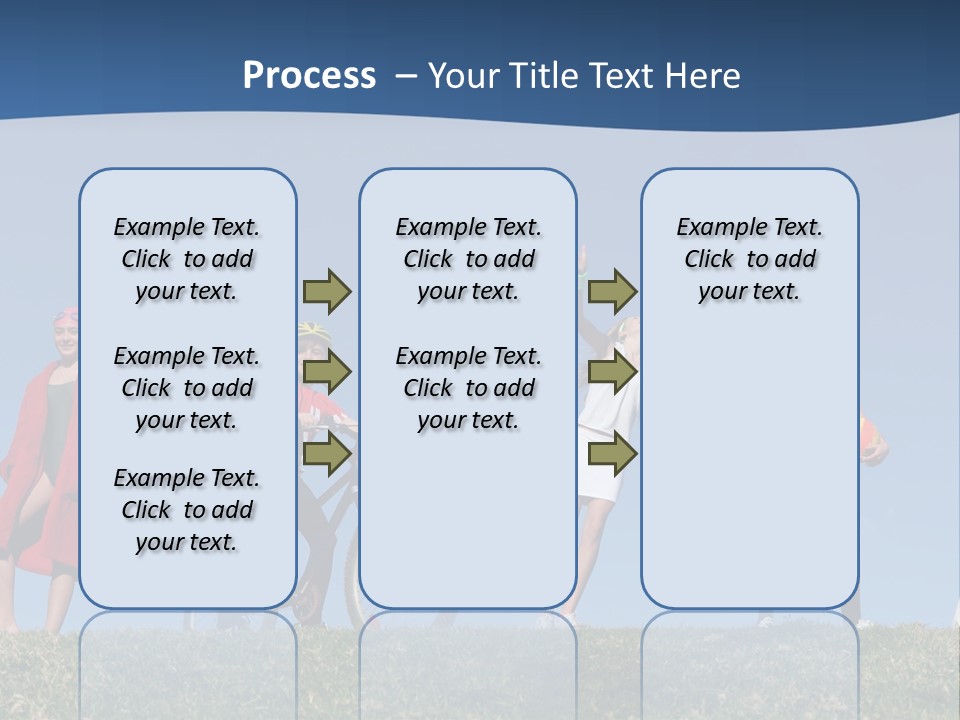 Process – Your Title Text Here

Example Text. Click to add your text.

Example Text. Click to add your text.

Example Text. Click to add your text.

Example Text. Click to add your text.

Example Text. Click to add your text.

Example Text. Click to add your text.